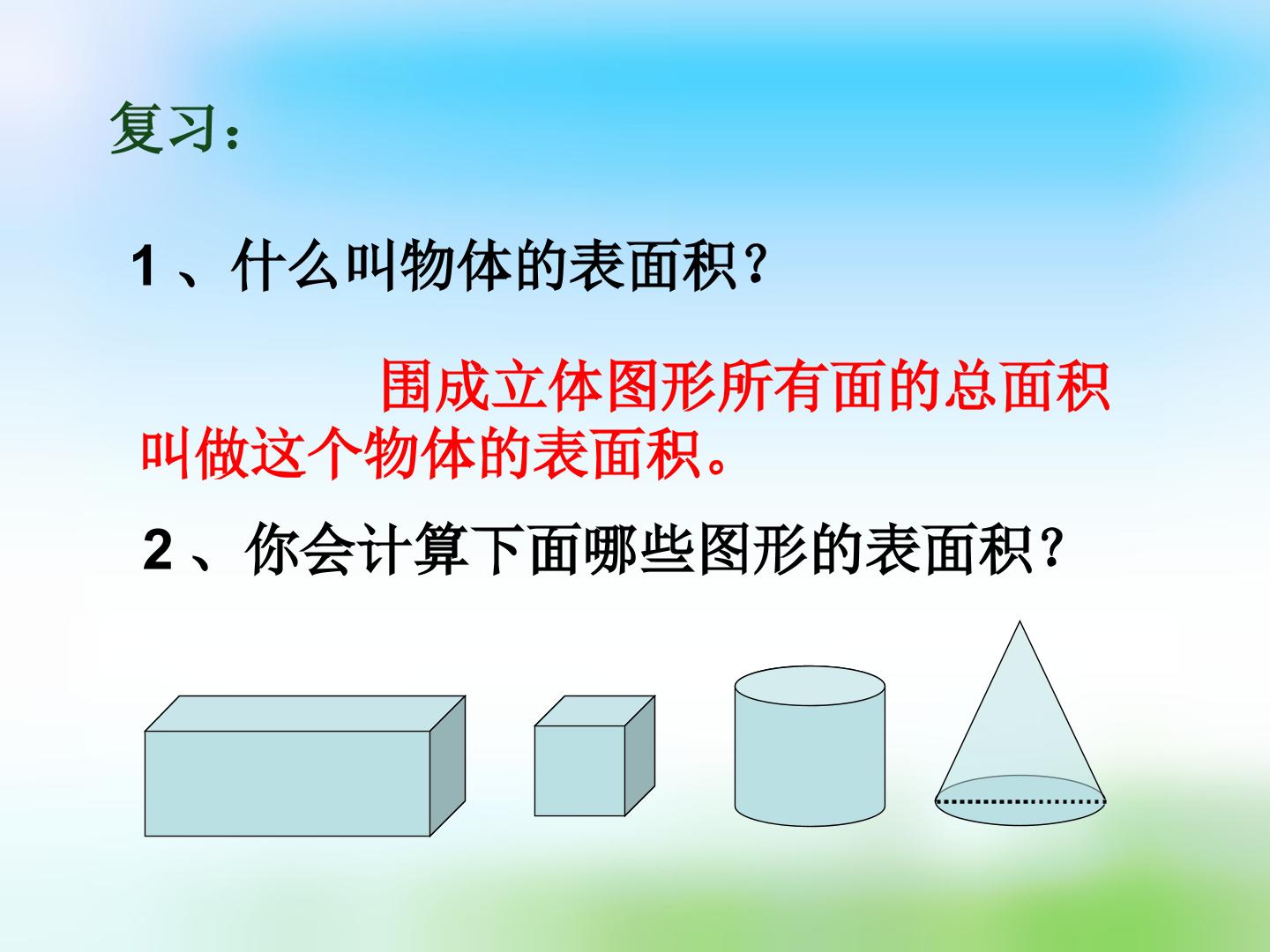 复习：

1、什么叫物体的表面积？

围成立体图形所有面的总面积叫做这个物体的表面积。

2、你会计算下面哪些图形的表面积？